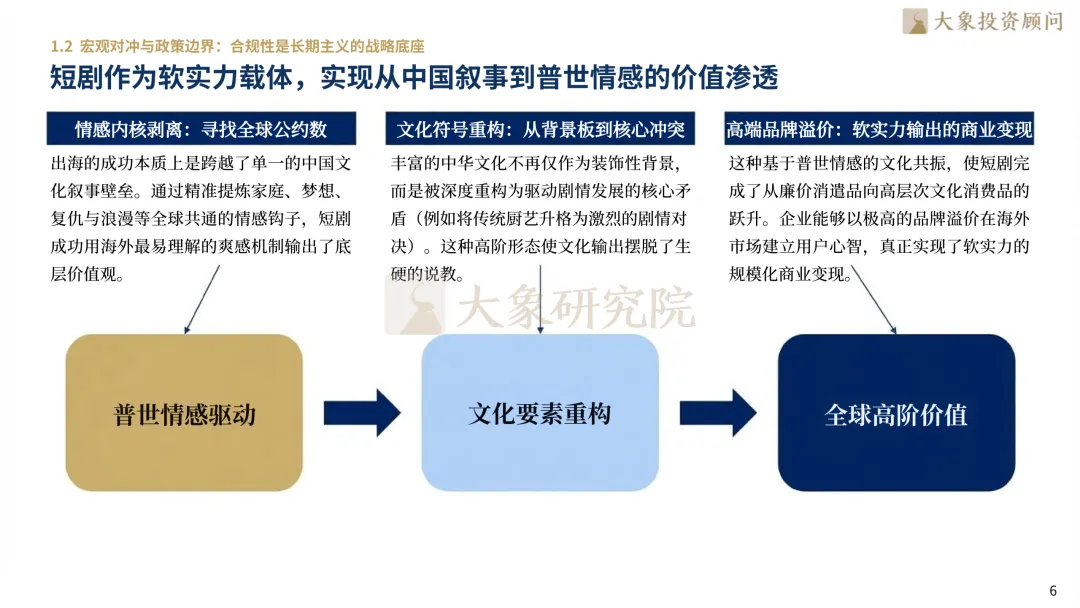 大象投资顾问

1.2 宏观对冲与政策边界：合规性是长期主义的战略底座

短剧作为软实力载体，实现从中国叙事到普世情感的价值渗透

情感内核剥离：寻找全球公约数

出海的成功本质上是跨越了单一的中国文化叙事壁垒。通过精准提炼家庭、梦想、复仇与浪漫等全球共通的情感钩子，短剧成功用海外最易理解的爽感机制输出了底层价值观。

文化符号重构：从背景板到核心冲突

丰富的中华文化不再仅作为装饰性背景，而是被深度重构为驱动剧情发展的核心矛盾（例如将传统厨艺升格为激烈的剧情对决）。这种高阶形态使文化输出摆脱了生硬的说教。

高端品牌溢价：软实力输出的商业变现

这种基于普世情感的文化共振，使短剧完成了从廉价消遣品向高层次文化消费品的跃升。企业能够以极高的品牌溢价在海外市场建立用户心智，真正实现了软实力的规模化商业变现。

大象研究院

普世情感驱动

文化要素重构

全球高阶价值

6